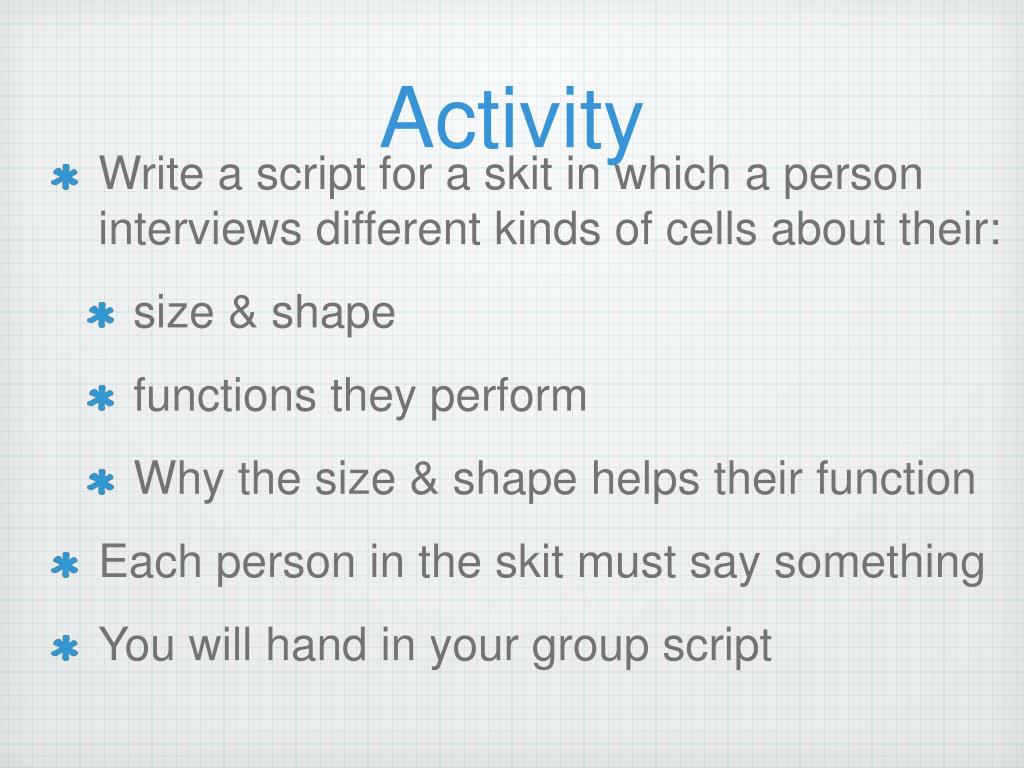 Activity

* Write a script for a skit in which a person interviews different kinds of cells about their:
  * size & shape
  * functions they perform
  * Why the size & shape helps their function
* Each person in the skit must say something
* You will hand in your group script